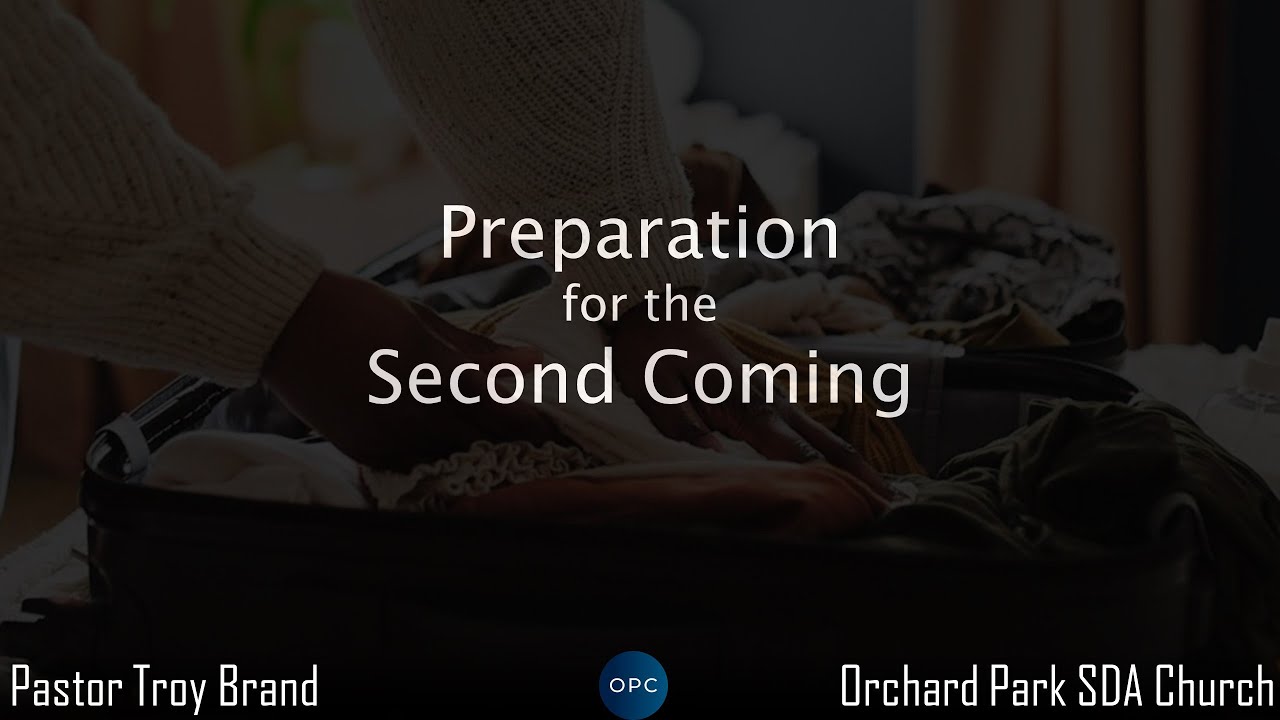 Preparation
for the
Second Coming

Pastor Troy Brand

OPC

Orchard Park SDA Church